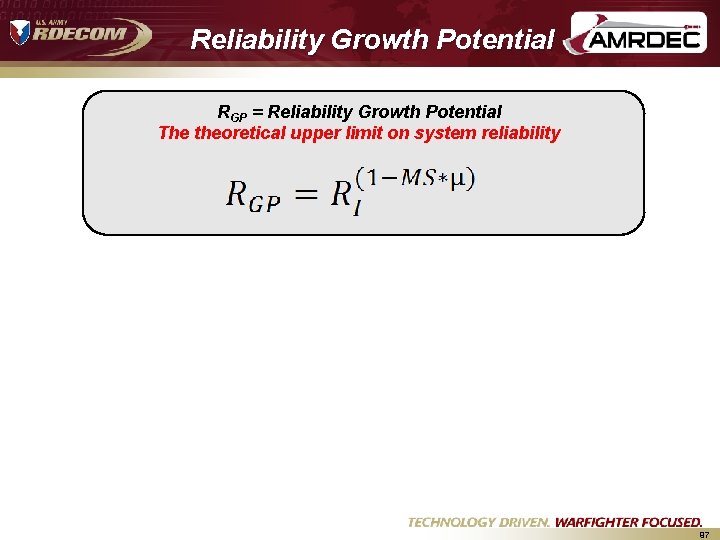 U.S. ARMY RDECOM

Reliability Growth Potential

AMRDEC

$R_{GP}$ = Reliability Growth Potential
The theoretical upper limit on system reliability

$R_{GP} = R_I^{(1-MS*\mu)}$

TECHNOLOGY DRIVEN. WARFIGHTER FOCUSED.

97